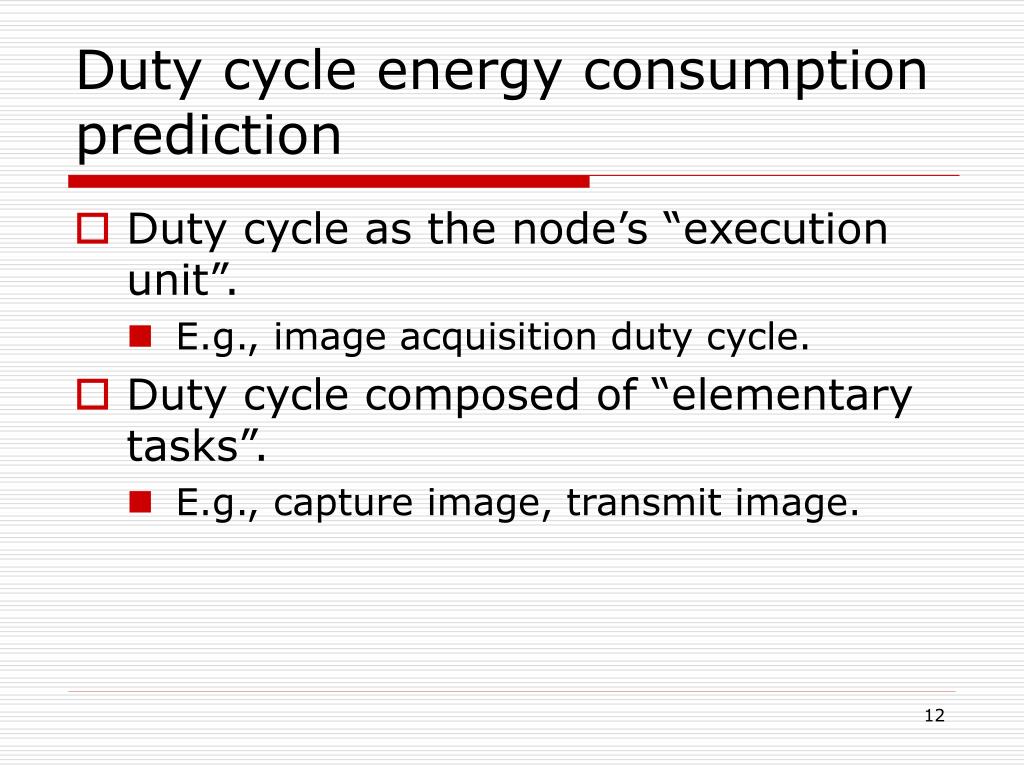 Duty cycle energy consumption prediction

Duty cycle as the node’s “execution unit”.

E.g., image acquisition duty cycle.

Duty cycle composed of “elementary tasks”.

E.g., capture image, transmit image.

12